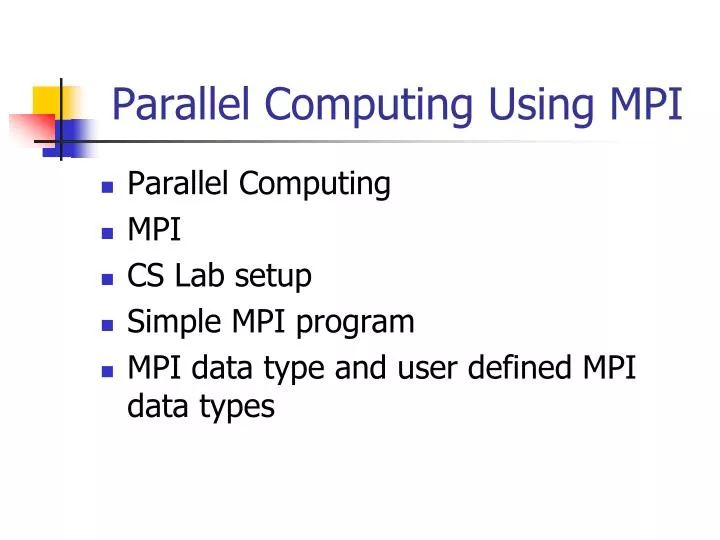 Parallel Computing Using MPI

- Parallel Computing
- MPI
- CS Lab setup
- Simple MPI program
- MPI data type and user defined MPI data types